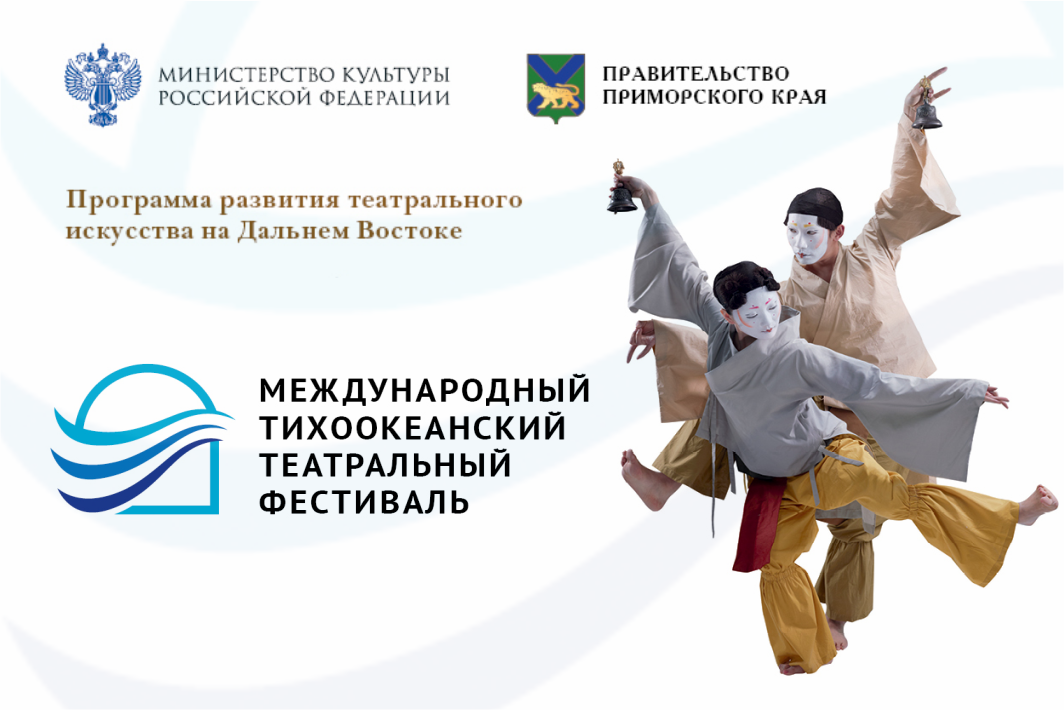 МИНИСТЕРСТВО КУЛЬТУРЫ РОССИЙСКОЙ ФЕДЕРАЦИИ

ПРАВИТЕЛЬСТВО ПРИМОРСКОГО КРАЯ

Программа развития театрального искусства на Дальнем Востоке

МЕЖДУНАРОДНЫЙ ТИХООКЕАНСКИЙ ТЕАТРАЛЬНЫЙ ФЕСТИВАЛЬ